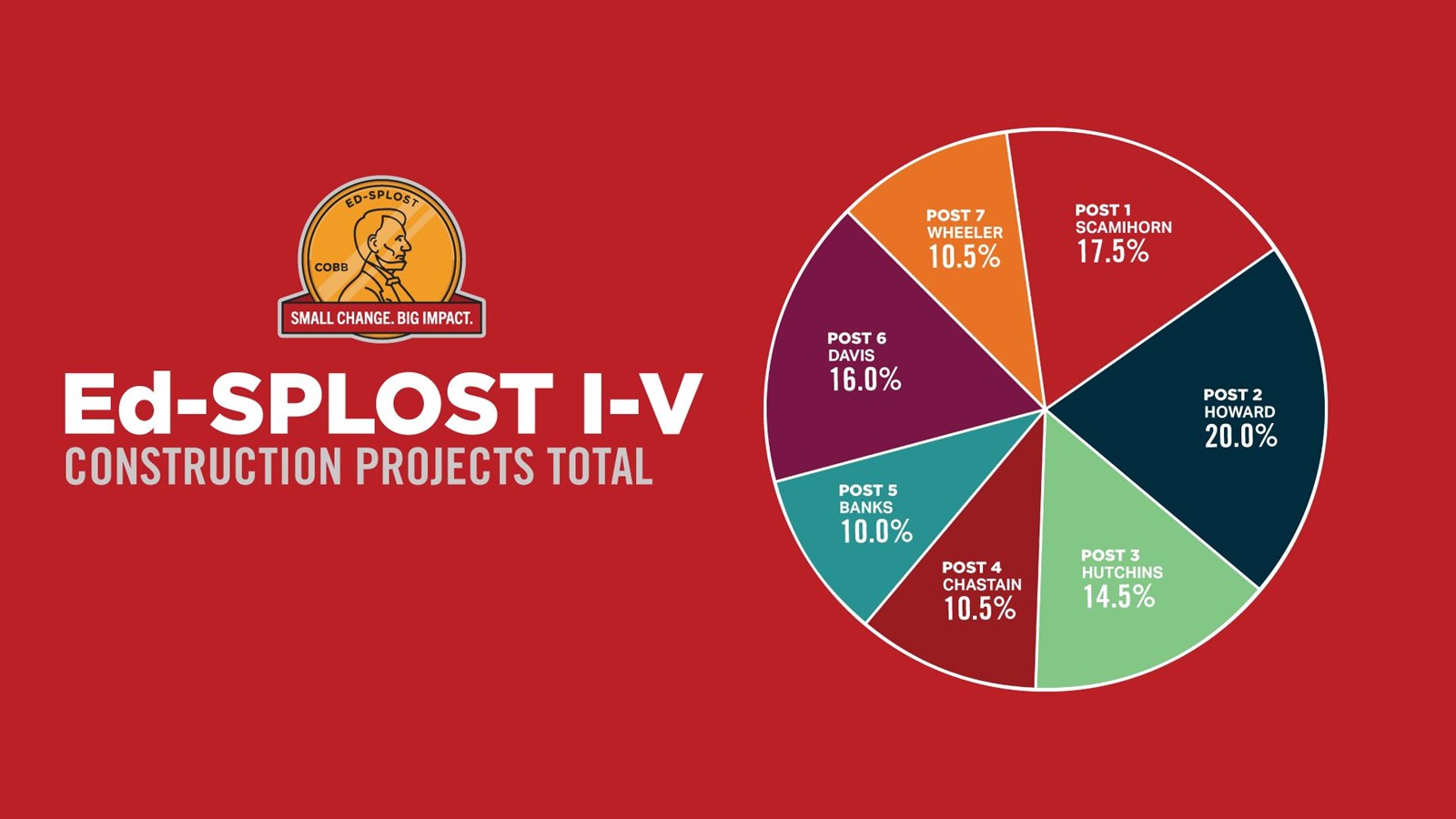 ED-SPLOST
COBB
SMALL CHANGE. BIG IMPACT.

Ed-SPLOST I-V
CONSTRUCTION PROJECTS TOTAL

POST 1
SCAMIHORN
17.5%

POST 2
HOWARD
20.0%

POST 3
HUTCHINS
14.5%

POST 4
CHASTAIN
10.5%

POST 5
BANKS
10.0%

POST 6
DAVIS
16.0%

POST 7
WHEELER
10.5%